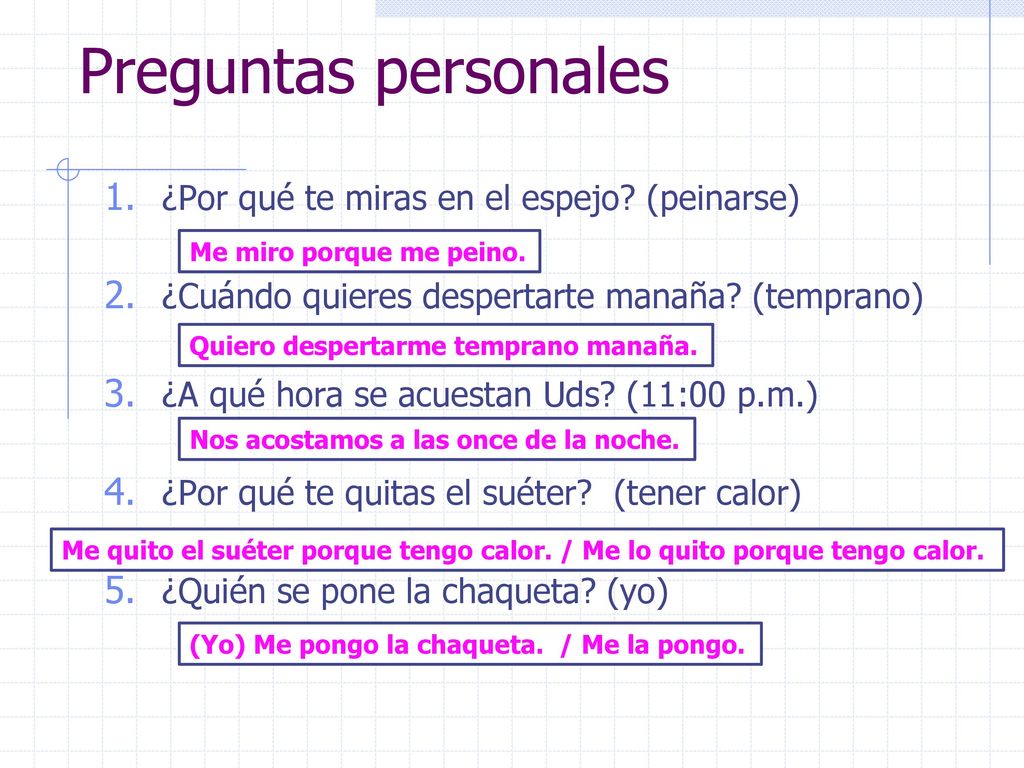 Preguntas personales

1. ¿Por qué te miras en el espejo? (peinarse)

Me miro porque me peino.

2. ¿Cuándo quieres despertarte manaña? (temprano)

Quiero despertarme temprano manaña.

3. ¿A qué hora se acuestan Uds? (11:00 p.m.)

Nos acostamos a las once de la noche.

4. ¿Por qué te quitas el suéter? (tener calor)

Me quito el suéter porque tengo calor. / Me lo quito porque tengo calor.

5. ¿Quién se pone la chaqueta? (yo)

(Yo) Me pongo la chaqueta. / Me la pongo.